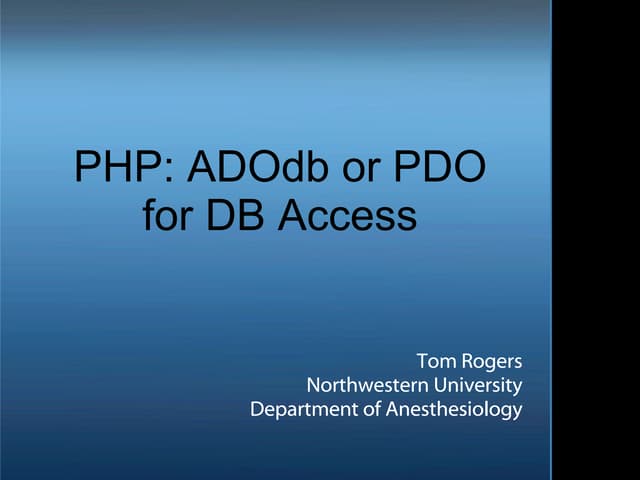 PHP: ADOdb or PDO for DB Access

Tom Rogers
Northwestern University
Department of Anesthesiology